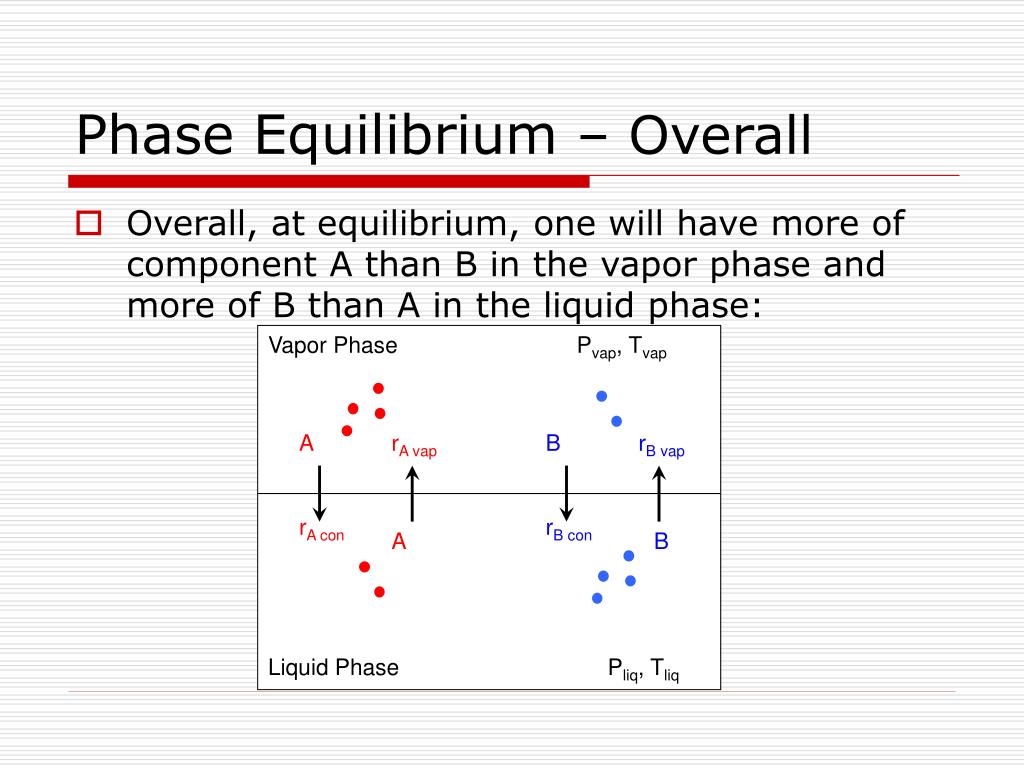 Phase Equilibrium – Overall

Overall, at equilibrium, one will have more of component A than B in the vapor phase and more of B than A in the liquid phase:

Vapor Phase

$P_{vap}$, $T_{vap}$

A

$r_{A\ vap}$

B

$r_{B\ vap}$

$r_{A\ con}$

A

$r_{B\ con}$

B

Liquid Phase

$P_{liq}$, $T_{liq}$